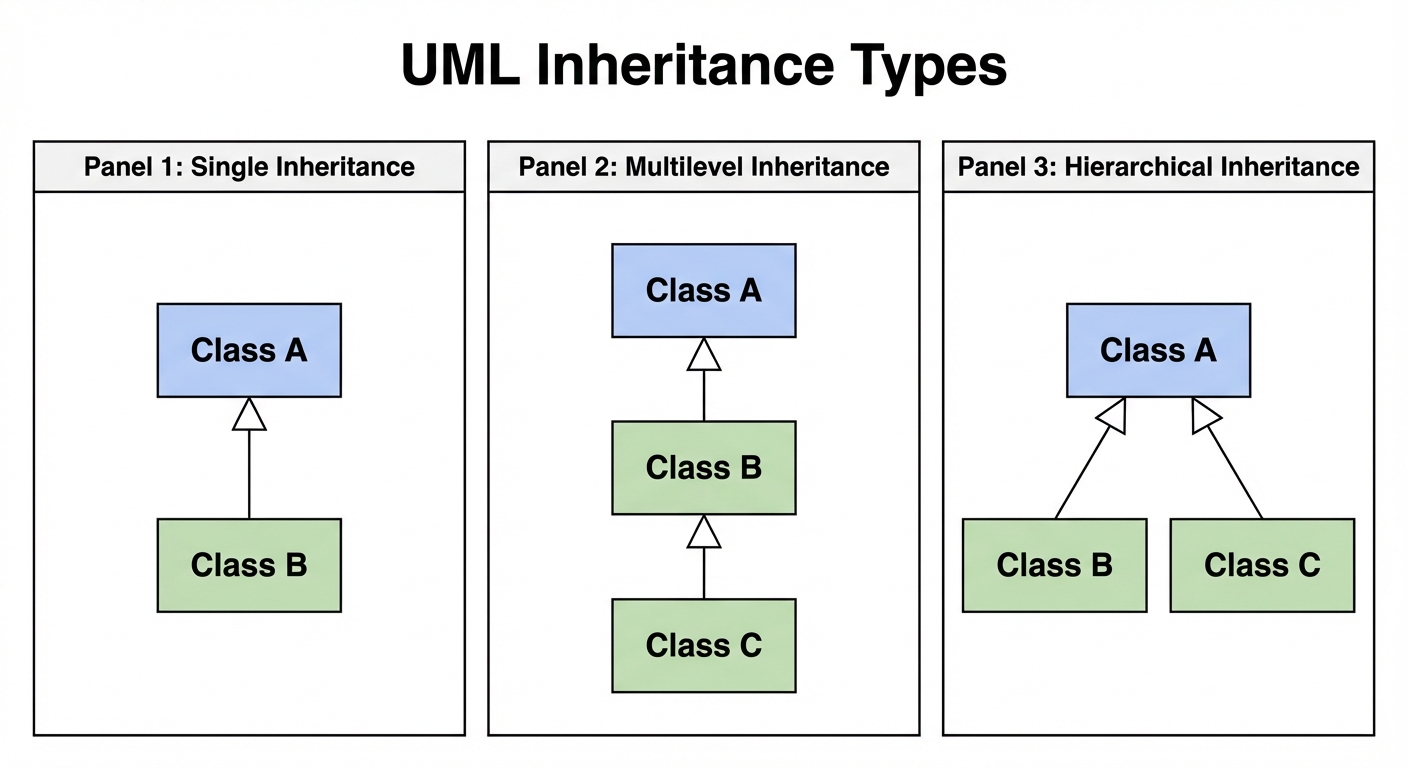 UML Inheritance Types

Panel 1: Single Inheritance

Class A

Class B

Panel 2: Multilevel Inheritance

Class A

Class B

Class C

Panel 3: Hierarchical Inheritance

Class A

Class B

Class C